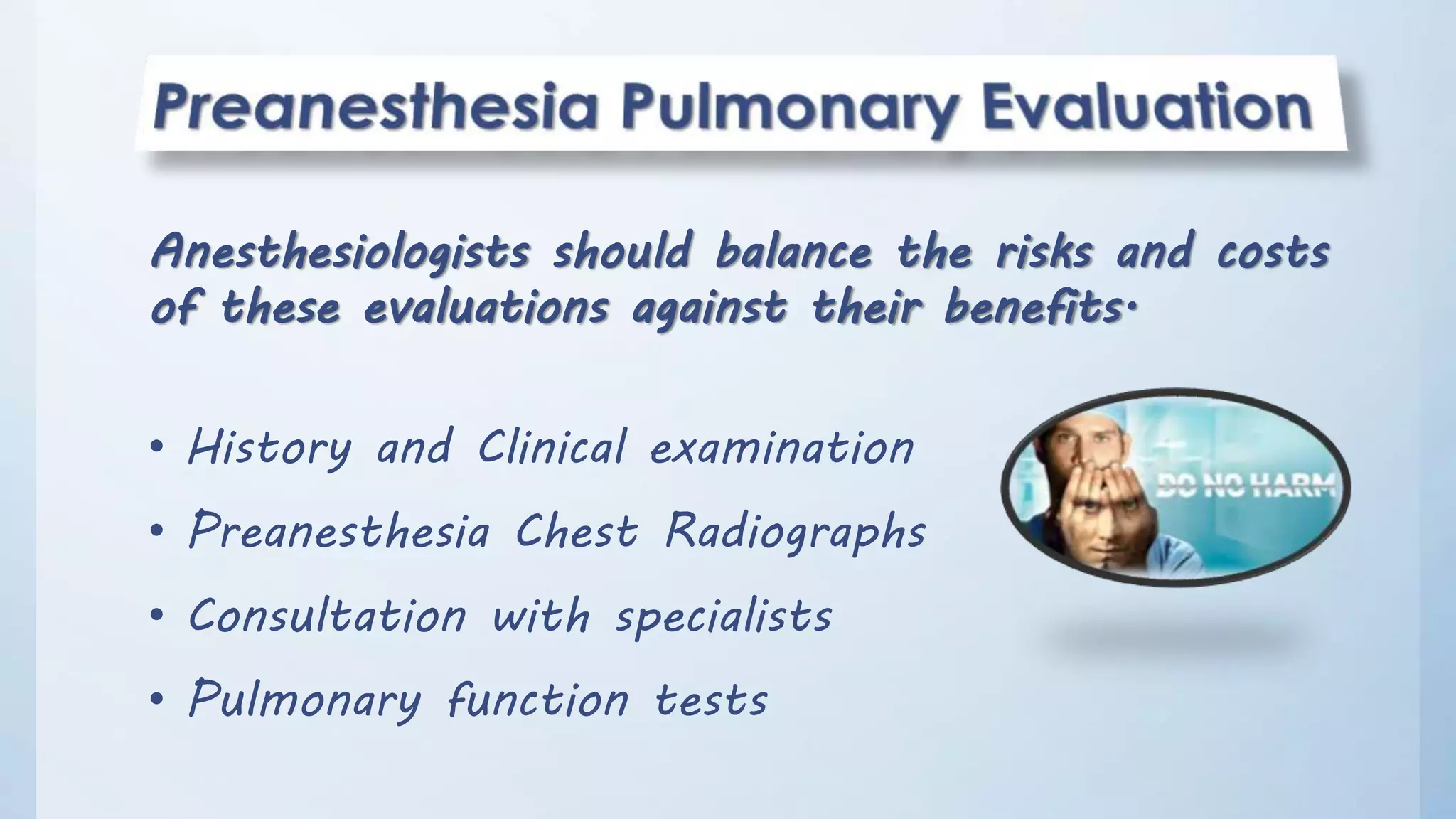 Preanesthesia Pulmonary Evaluation

Anesthesiologists should balance the risks and costs of these evaluations against their benefits.

• History and Clinical examination
• Preanesthesia Chest Radiographs
• Consultation with specialists
• Pulmonary function tests

DO NO HARM